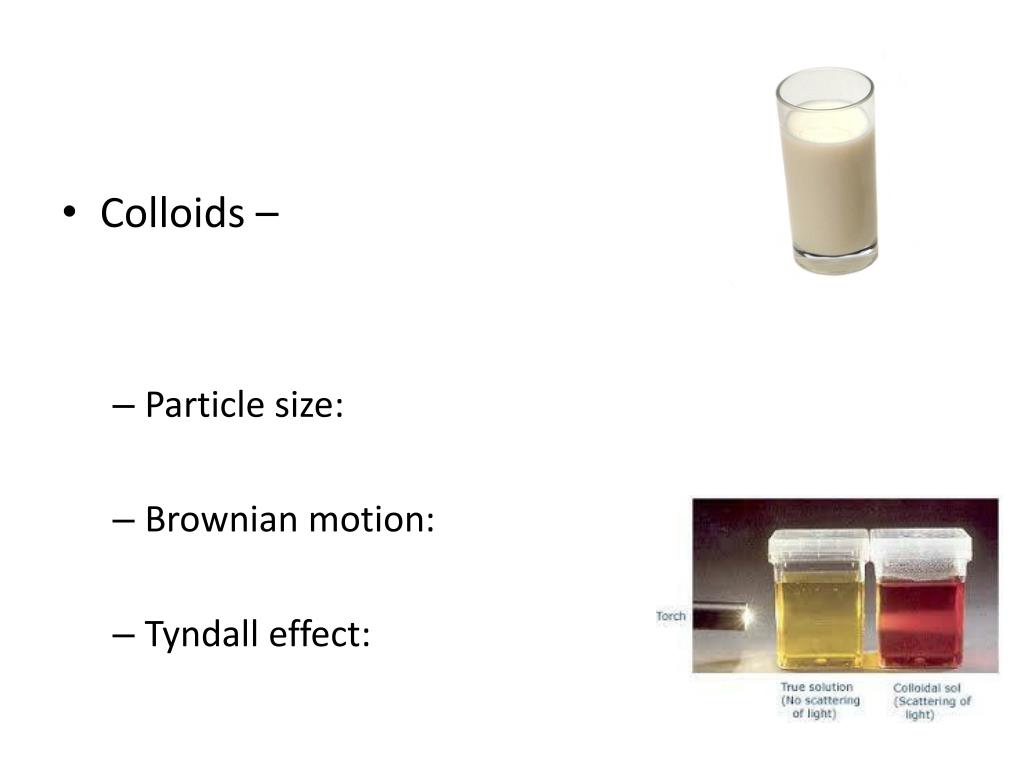 • Colloids –

– Particle size:

– Brownian motion:

– Tyndall effect:

Torch

True solution (No scattering of light)

Colloidal sol (Scattering of light)